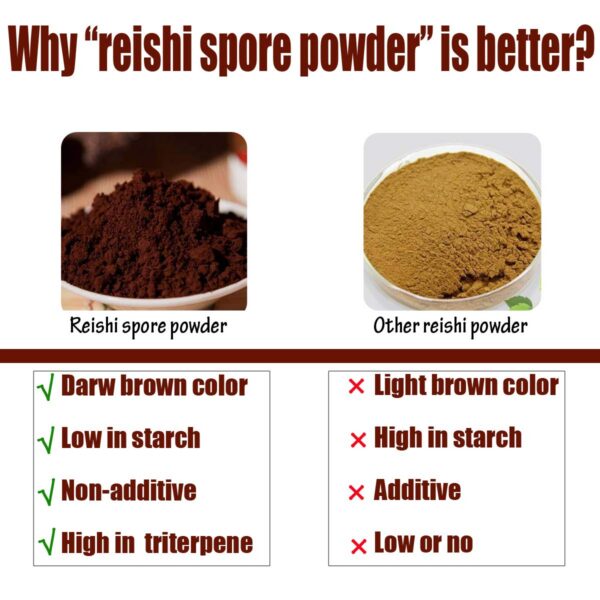 Why "reishi spore powder" is better?

Reishi spore powder

Other reishi powder

√ Darw brown color

√ Low in starch

√ Non-additive

√ High in triterpene

× Light brown color

× High in starch

× Additive

× Low or no